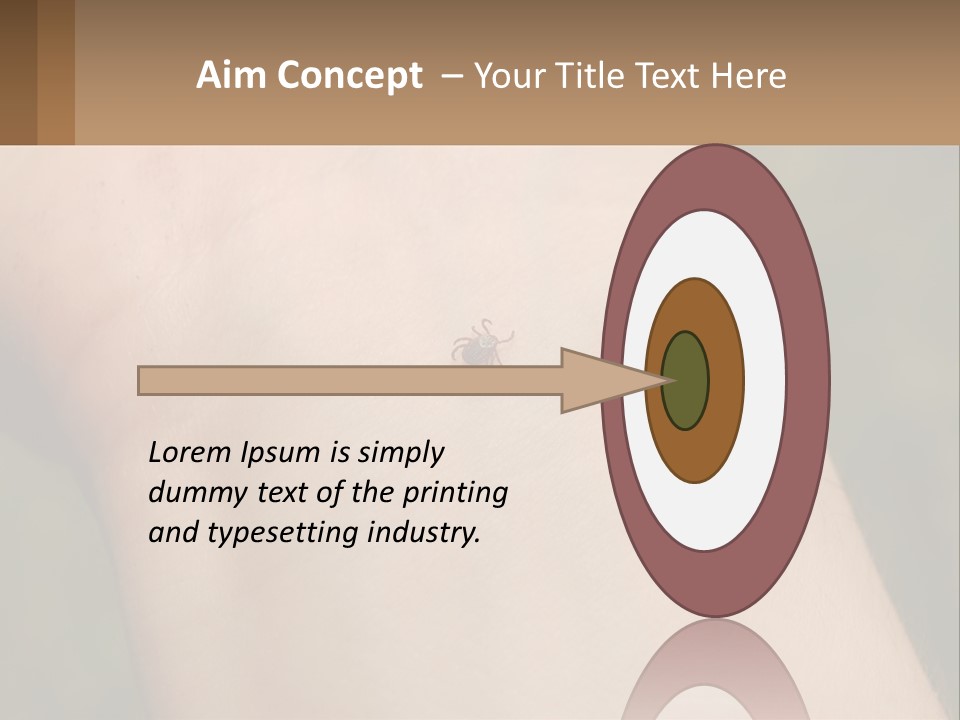 Aim Concept – Your Title Text Here

Lorem Ipsum is simply dummy text of the printing and typesetting industry.